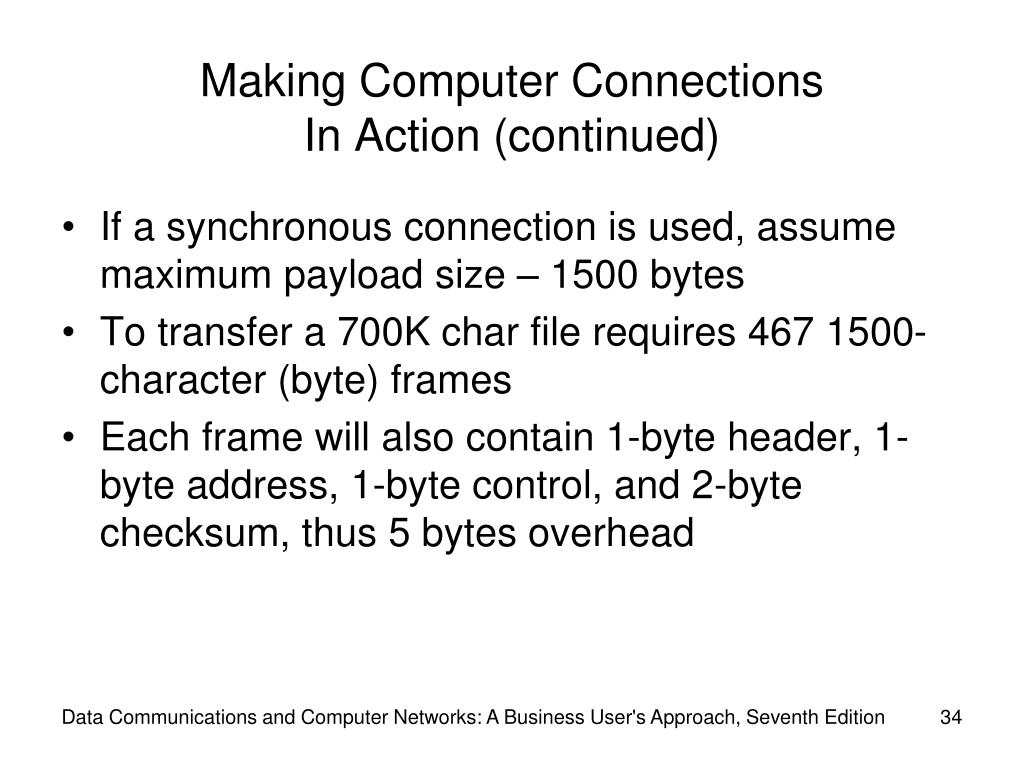 Making Computer Connections
In Action (continued)

• If a synchronous connection is used, assume maximum payload size – 1500 bytes
• To transfer a 700K char file requires 467 1500-character (byte) frames
• Each frame will also contain 1-byte header, 1-byte address, 1-byte control, and 2-byte checksum, thus 5 bytes overhead

Data Communications and Computer Networks: A Business User's Approach, Seventh Edition 34